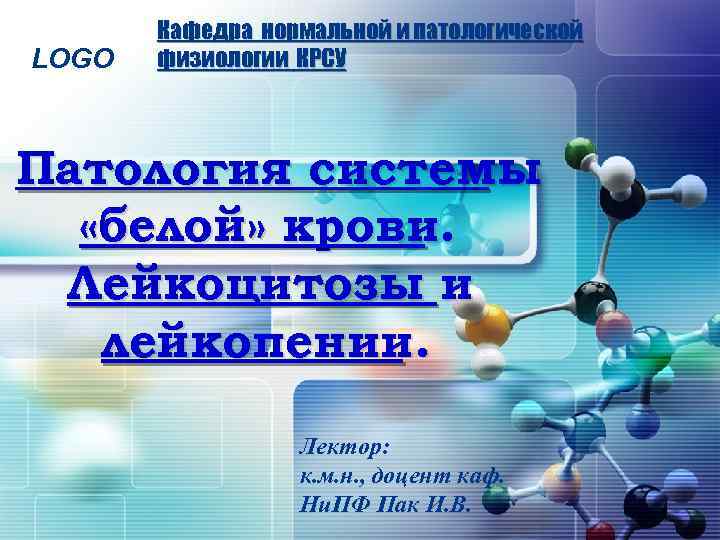 LOGO

Кафедра нормальной и патологической физиологии КРСУ

Патология системы «белой» крови. Лейкоцитозы и лейкопении.

Лектор:
к.м.н., доцент каф.
НиПФ Пак И.В.